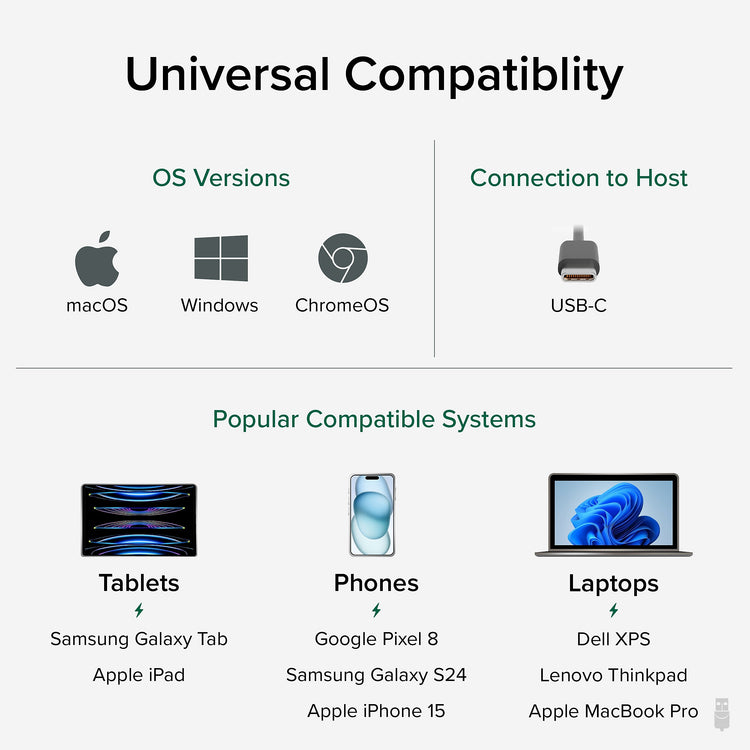 Universal Compatiblity

OS Versions

macOS Windows ChromeOS

Connection to Host

USB-C

Popular Compatible Systems

Tablets

Samsung Galaxy Tab

Apple iPad

Phones

Google Pixel 8

Samsung Galaxy S24

Apple iPhone 15

Laptops

Dell XPS

Lenovo Thinkpad

Apple MacBook Pro